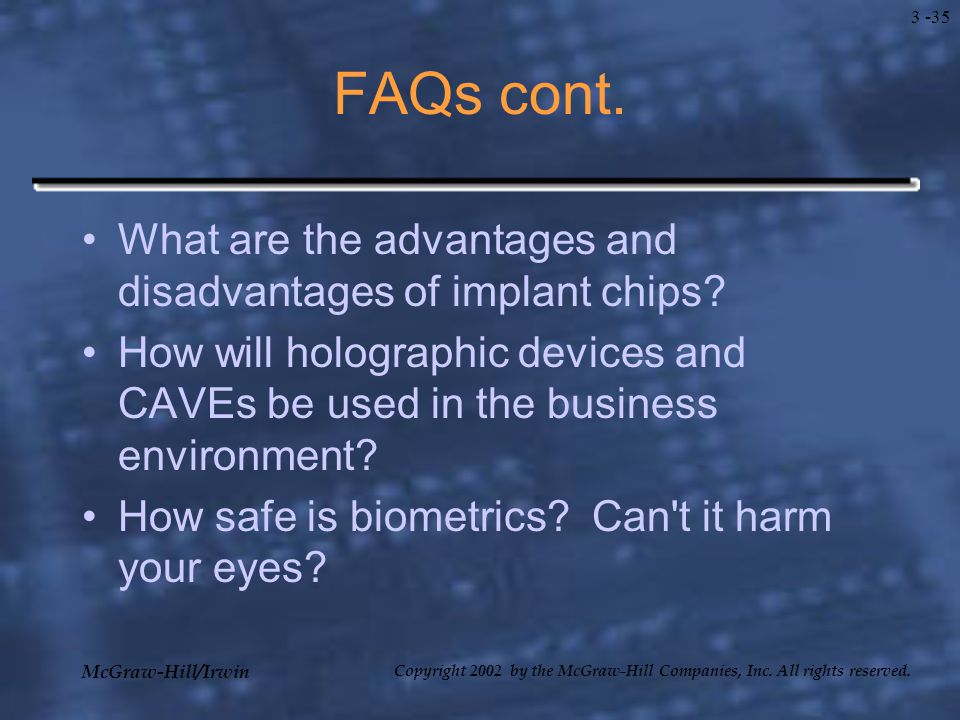 3 -35

FAQs cont.

• What are the advantages and disadvantages of implant chips?
• How will holographic devices and CAVEs be used in the business environment?
• How safe is biometrics?  Can't it harm your eyes?

McGraw-Hill/Irwin

Copyright 2002  by the McGraw-Hill Companies, Inc. All rights reserved.